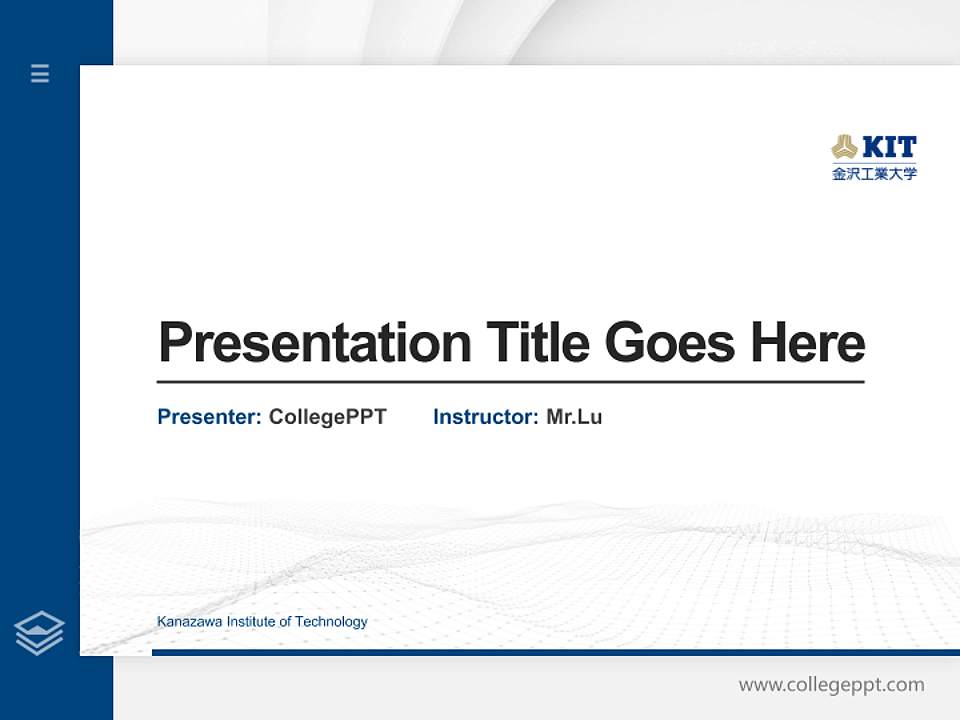 KIT
金沢工業大学

Presentation Title Goes Here

Presenter: CollegePPT Instructor: Mr.Lu

Kanazawa Institute of Technology

www.collegeppt.com